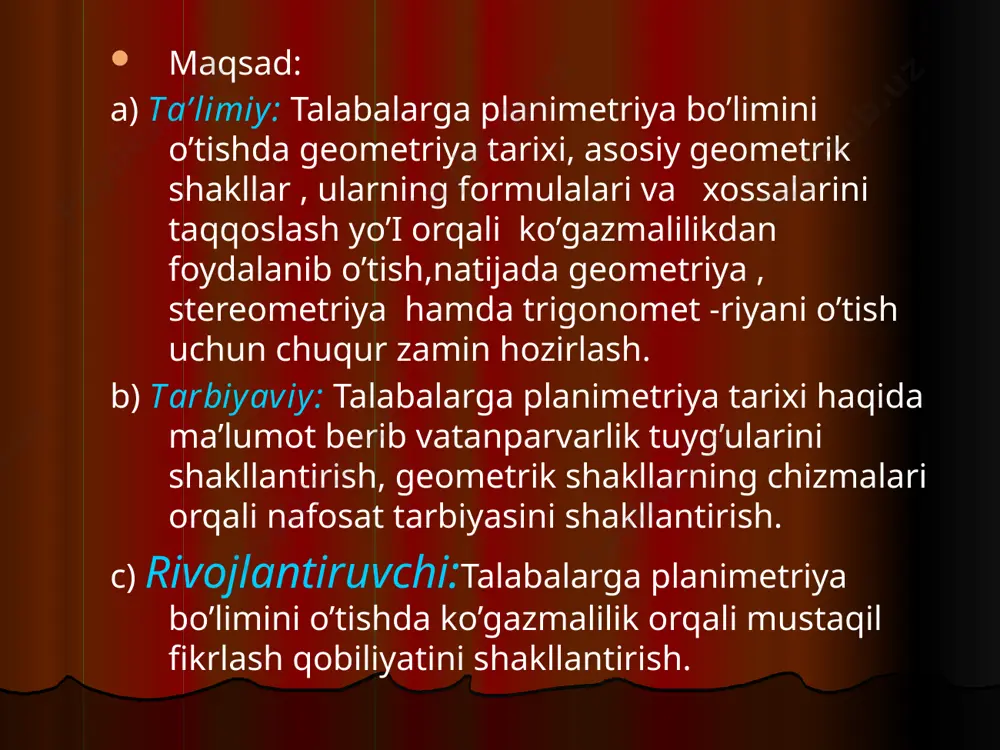 Maqsad:

a) Ta’limiy: Talabalarga planimetriya bo’limini o’tishda geometriya tarixi, asosiy geometrik shakllar , ularning formulalari va xossalarini taqqoslash yo’I orqali ko’gazmalilikdan foydalanib o’tish,natijada geometriya , stereometriya hamda trigonomet -riyani o’tish uchun chuqur zamin hozirlash.

b) Tarbiyaviy: Talabalarga planimetriya tarixi haqida ma’lumot berib vatanparvarlik tuyg’ularini shakllantirish, geometrik shakllarning chizmalari orqali nafosat tarbiyasini shakllantirish.

c) Rivojlantiruvchi:Talabalarga planimetriya bo’limini o’tishda ko’gazmalilik orqali mustaqil fikrlash qobiliyatini shakllantirish.